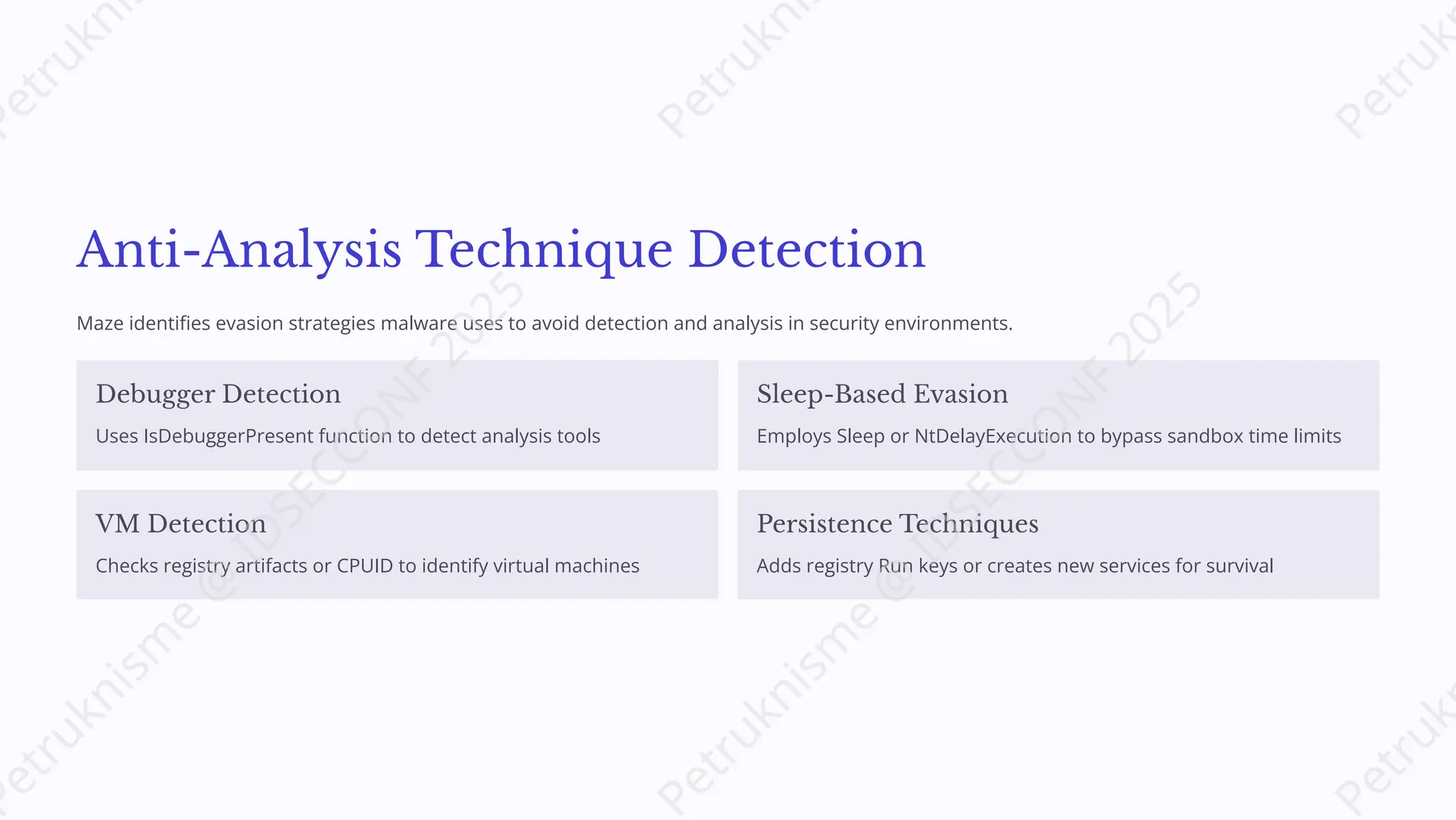 Anti-Analysis Technique Detection

Maze identifies evasion strategies malware uses to avoid detection and analysis in security environments.

Debugger Detection

Uses IsDebuggerPresent function to detect analysis tools

Sleep-Based Evasion

Employs Sleep or NtDelayExecution to bypass sandbox time limits

VM Detection

Checks registry artifacts or CPUID to identify virtual machines

Persistence Techniques

Adds registry Run keys or creates new services for survival

Petruknisme @ IDSECCONF 2025